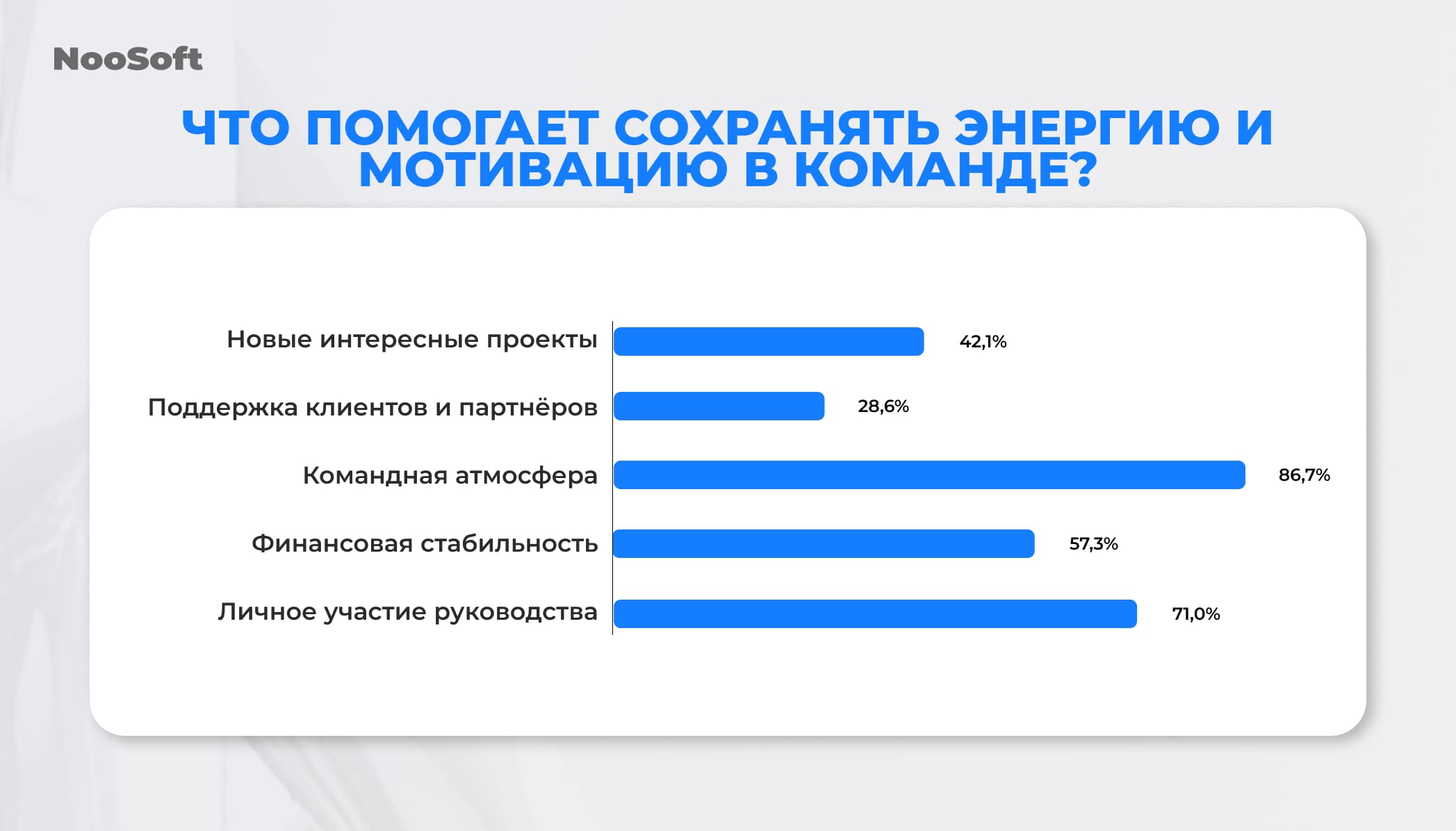 NooSoft

ЧТО ПОМОГАЕТ СОХРАНЯТЬ ЭНЕРГИЮ И МОТИВАЦИЮ В КОМАНДЕ?

Новые интересные проекты 42,1%
Поддержка клиентов и партнёров 28,6%
Командная атмосфера 86,7%
Финансовая стабильность 57,3%
Личное участие руководства 71,0%